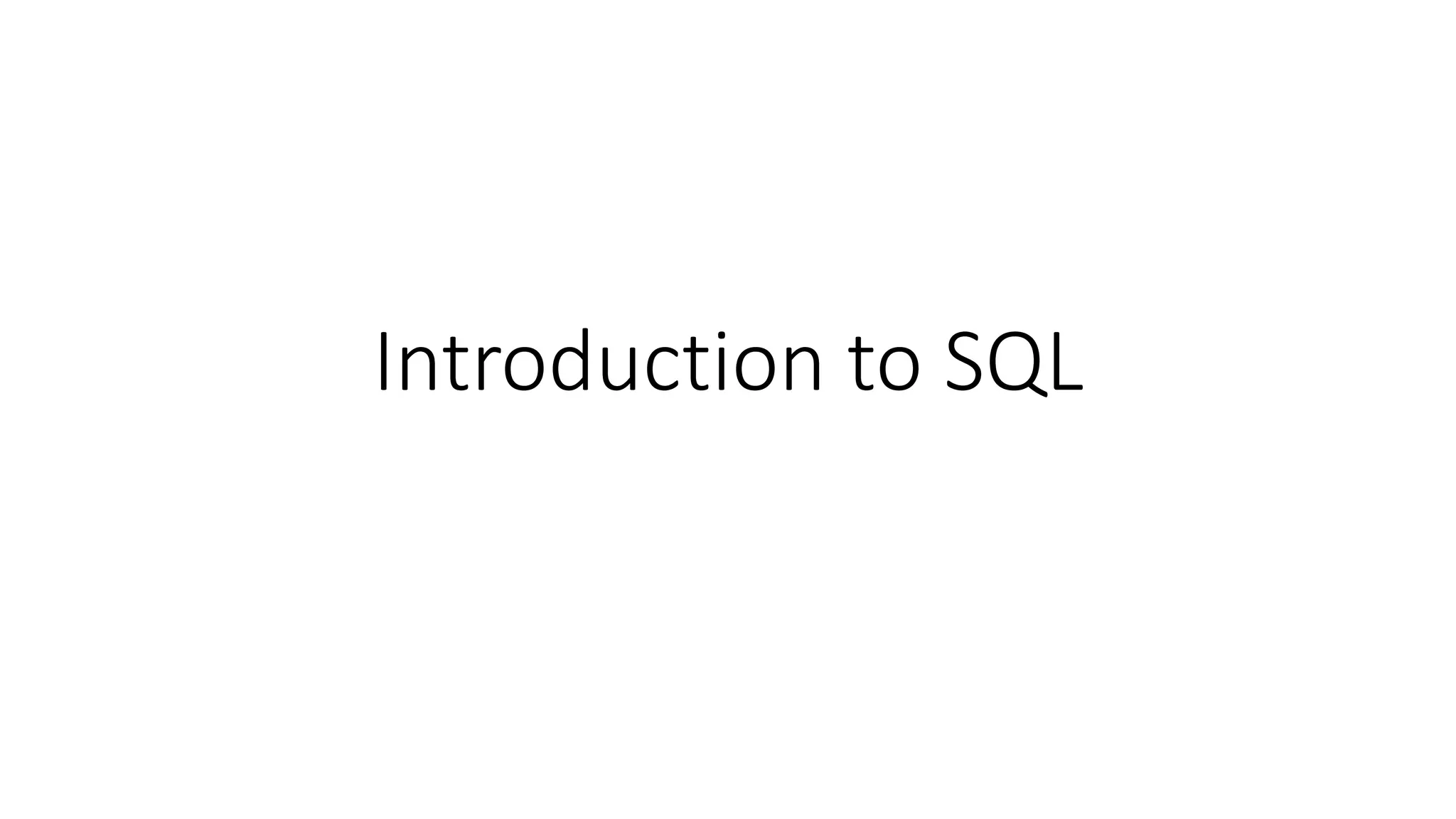 Introduction to SQL